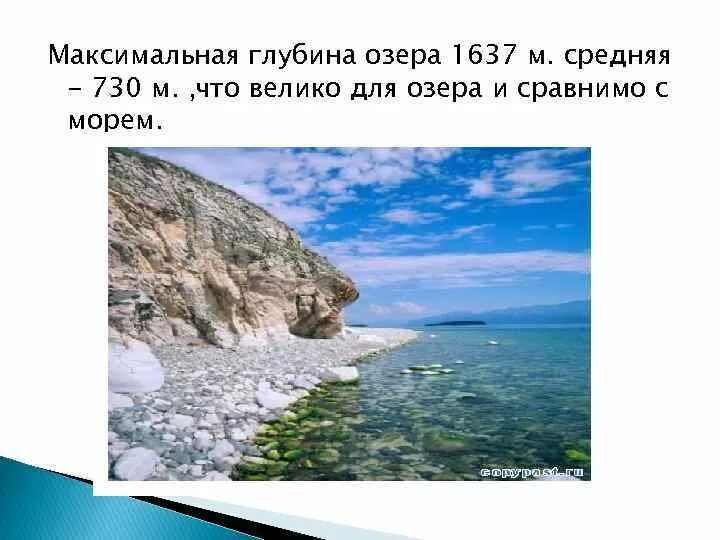 Максимальная глубина озера 1637 м. средняя – 730 м. ,что велико для озера и сравнимо с морем.

copypast.ru